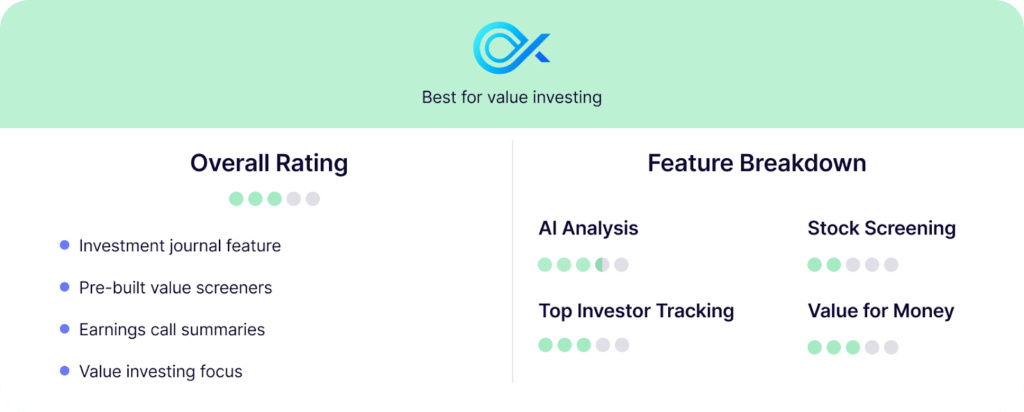 Best for value investing

Overall Rating

- Investment journal feature
- Pre-built value screeners
- Earnings call summaries
- Value investing focus

Feature Breakdown

AI Analysis

Stock Screening

Top Investor Tracking

Value for Money